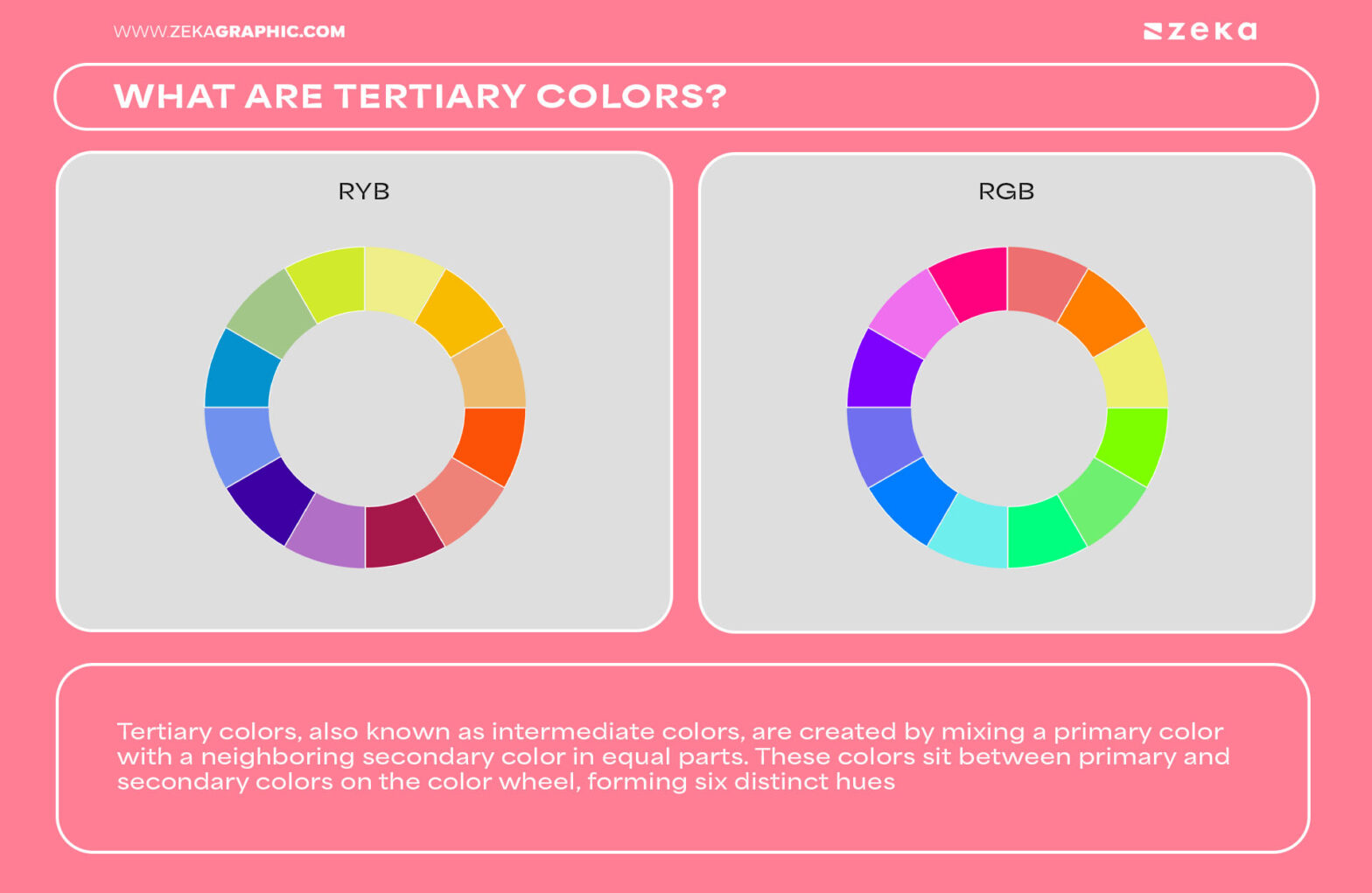 WWW.ZEKAGRAPHIC.COM

zeka

WHAT ARE TERTIARY COLORS?

RYB

RGB

Tertiary colors, also known as intermediate colors, are created by mixing a primary color with a neighboring secondary color in equal parts. These colors sit between primary and secondary colors on the color wheel, forming six distinct hues